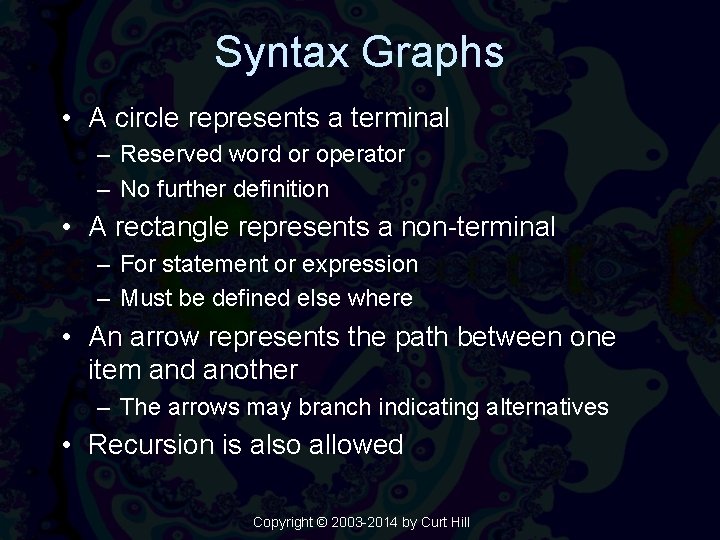 Syntax Graphs

• A circle represents a terminal
– Reserved word or operator
– No further definition
• A rectangle represents a non-terminal
– For statement or expression
– Must be defined else where
• An arrow represents the path between one item and another
– The arrows may branch indicating alternatives
• Recursion is also allowed

Copyright © 2003-2014 by Curt Hill